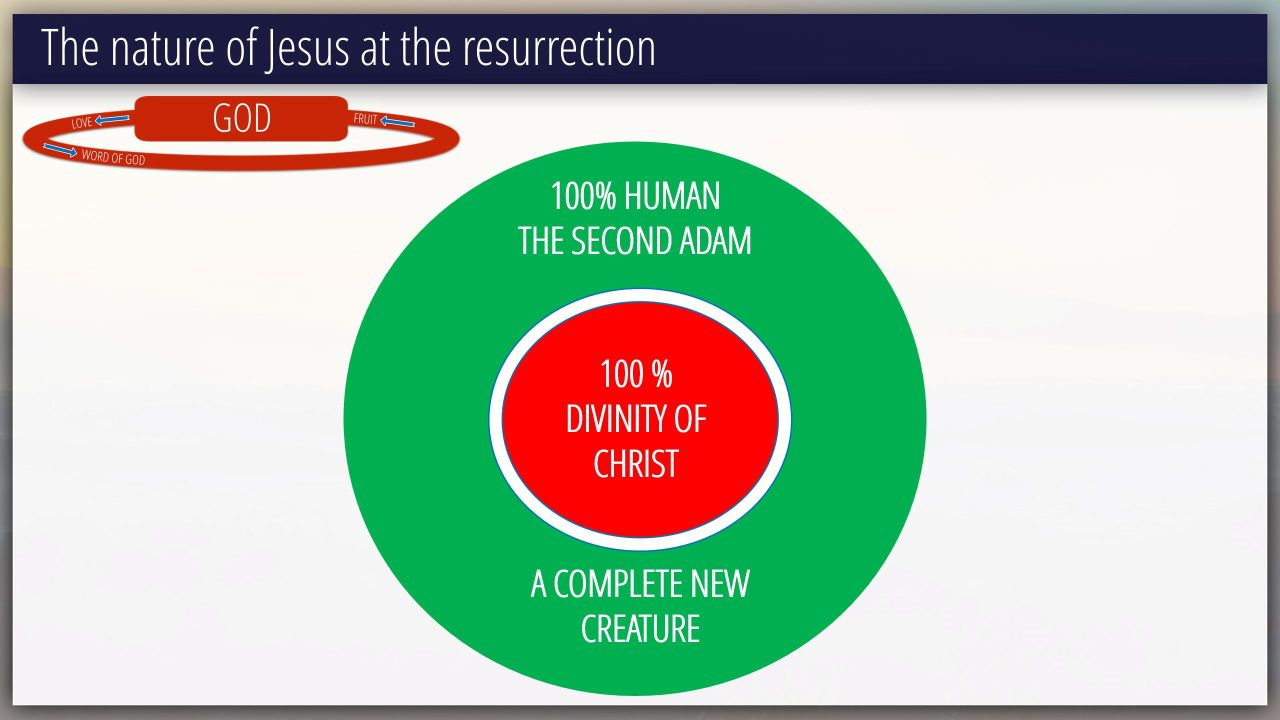 The nature of Jesus at the resurrection

LOVE
GOD
FRUIT
WORD OF GOD

100% HUMAN
THE SECOND ADAM

100 %
DIVINITY OF
CHRIST

A COMPLETE NEW
CREATURE